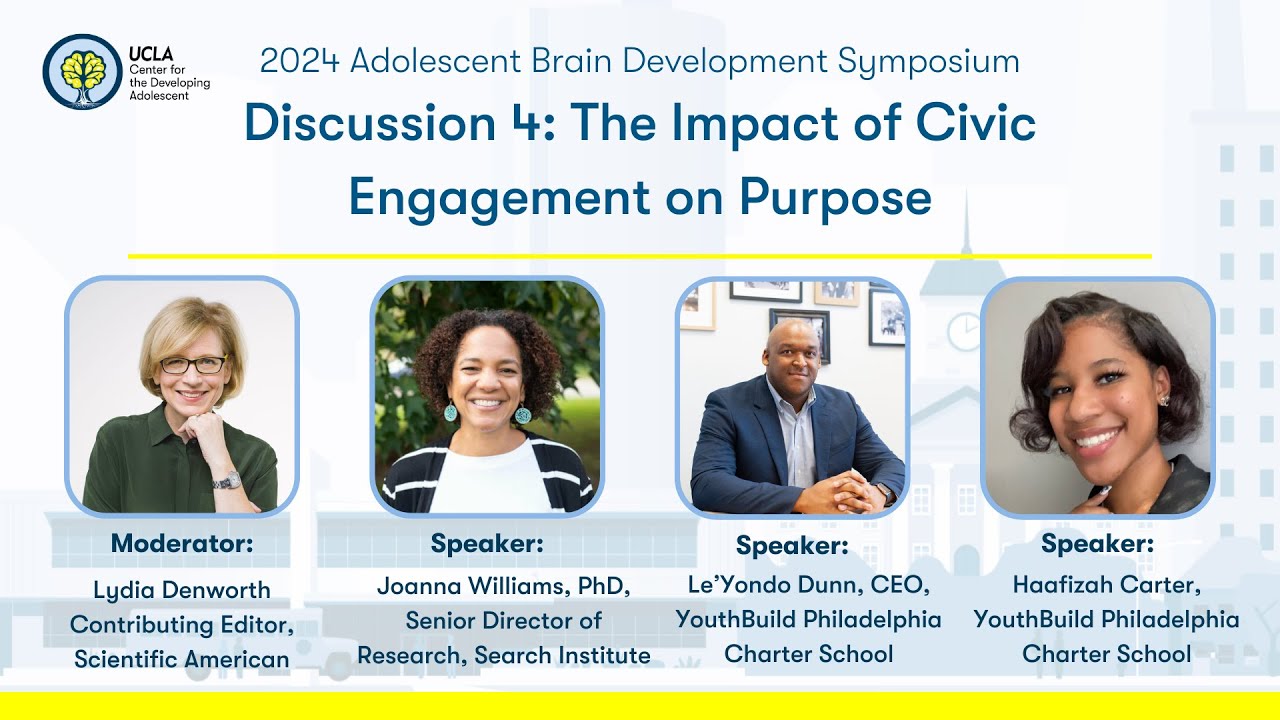 UCLA
Center for the Developing Adolescent

2024 Adolescent Brain Development Symposium

Discussion 4: The Impact of Civic Engagement on Purpose

Moderator:
Lydia Denworth
Contributing Editor,
Scientific American

Speaker:
Joanna Williams, PhD,
Senior Director of
Research, Search Institute

Speaker:
Le'Yondo Dunn, CEO,
YouthBuild Philadelphia
Charter School

Speaker:
Haafizah Carter,
YouthBuild Philadelphia
Charter School